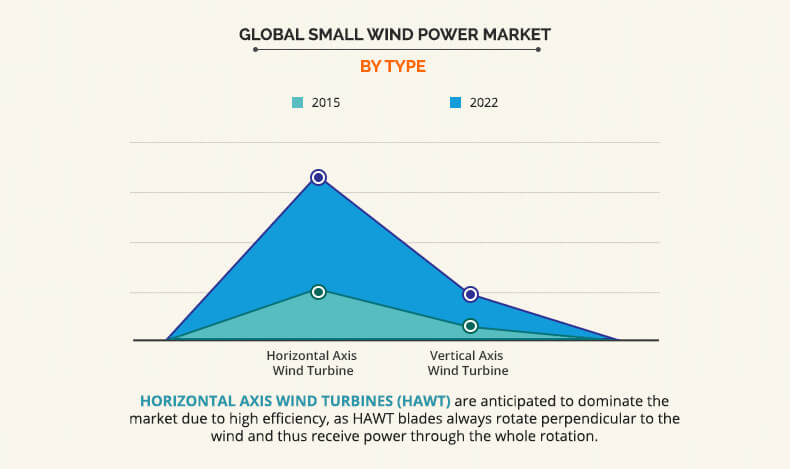 GLOBAL SMALL WIND POWER MARKET

BY TYPE

2015 2022

Horizontal Axis Wind Turbine

Vertical Axis Wind Turbine

HORIZONTAL AXIS WIND TURBINES (HAWT) are anticipated to dominate the market due to high efficiency, as HAWT blades always rotate perpendicular to the wind and thus receive power through the whole rotation.